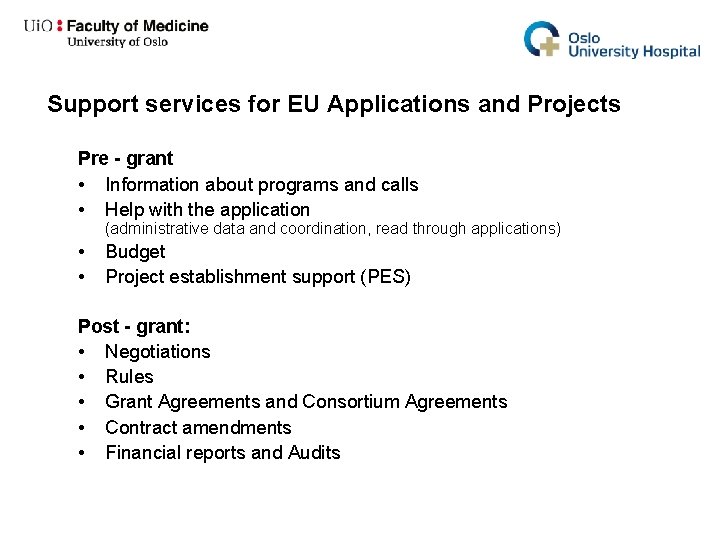 UiO : Faculty of Medicine
University of Oslo

Oslo
University Hospital

Support services for EU Applications and Projects

Pre - grant
• Information about programs and calls
• Help with the application
(administrative data and coordination, read through applications)
• Budget
• Project establishment support (PES)

Post - grant:
• Negotiations
• Rules
• Grant Agreements and Consortium Agreements
• Contract amendments
• Financial reports and Audits